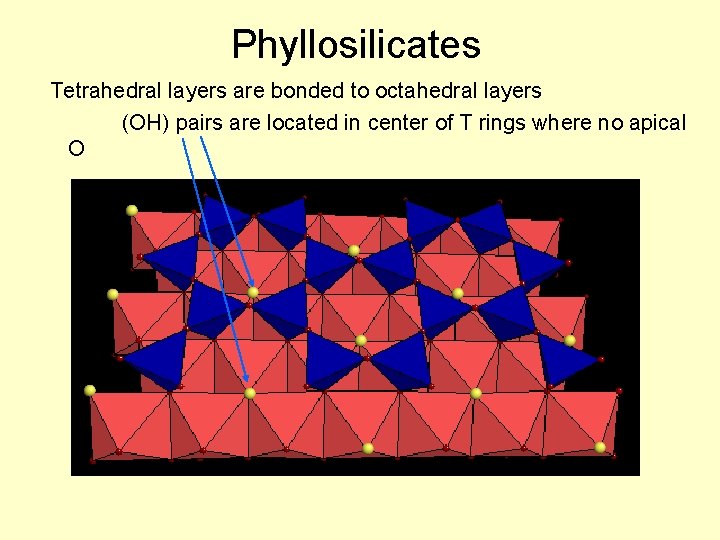 Phyllosilicates

Tetrahedral layers are bonded to octahedral layers

(OH) pairs are located in center of T rings where no apical O